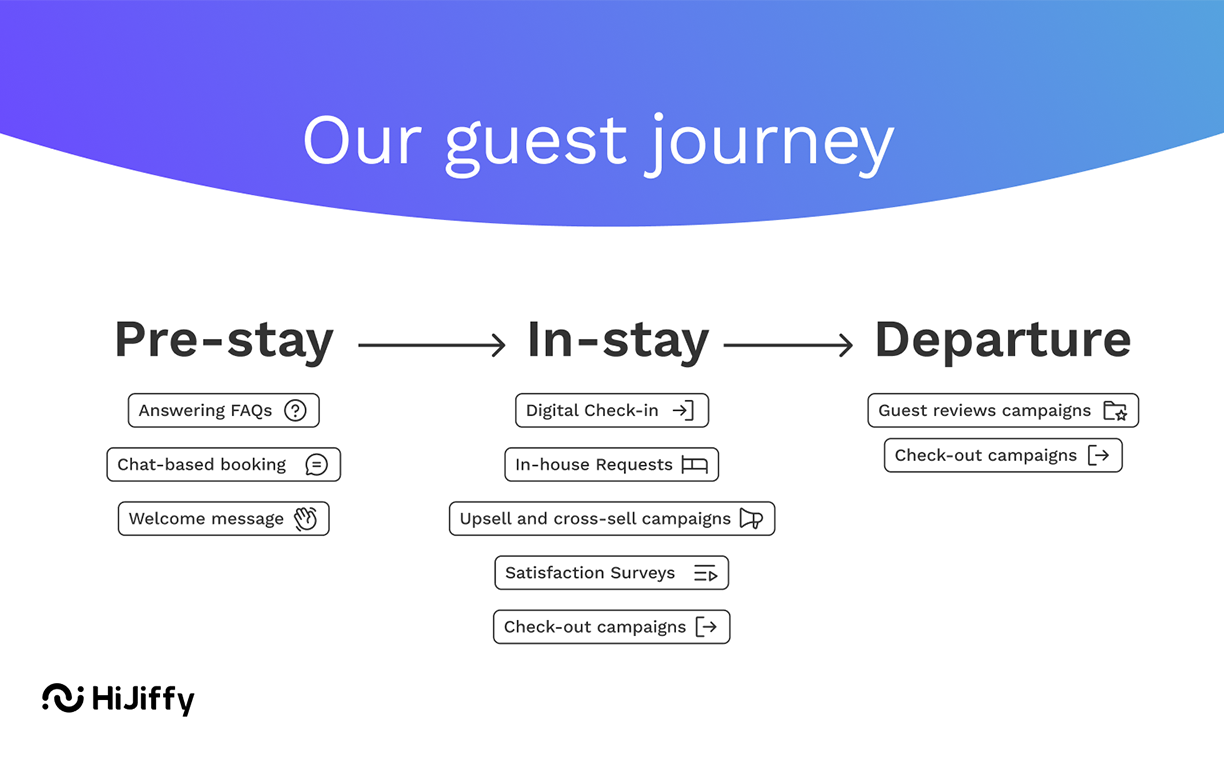 Our guest journey

Pre-stay

Answering FAQs

Chat-based booking

Welcome message

In-stay

Digital Check-in

In-house Requests

Upsell and cross-sell campaigns

Satisfaction Surveys

Check-out campaigns

Departure

Guest reviews campaigns

Check-out campaigns

HiJiffy